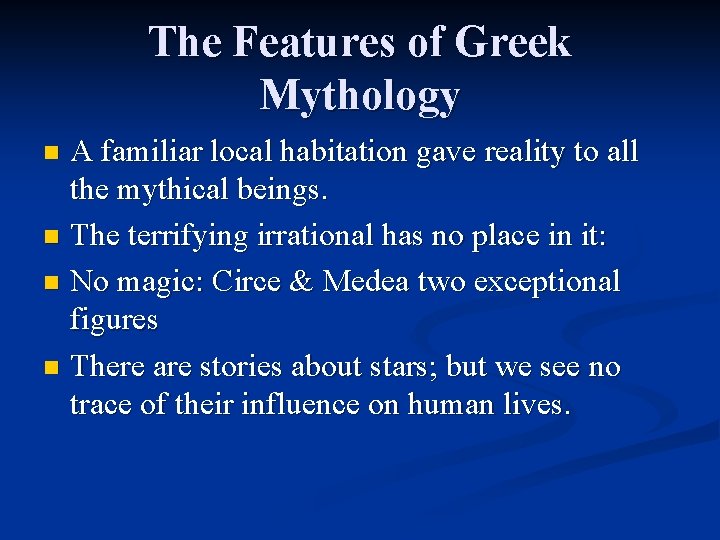 The Features of Greek Mythology

A familiar local habitation gave reality to all the mythical beings.

The terrifying irrational has no place in it:

No magic: Circe & Medea two exceptional figures

There are stories about stars; but we see no trace of their influence on human lives.